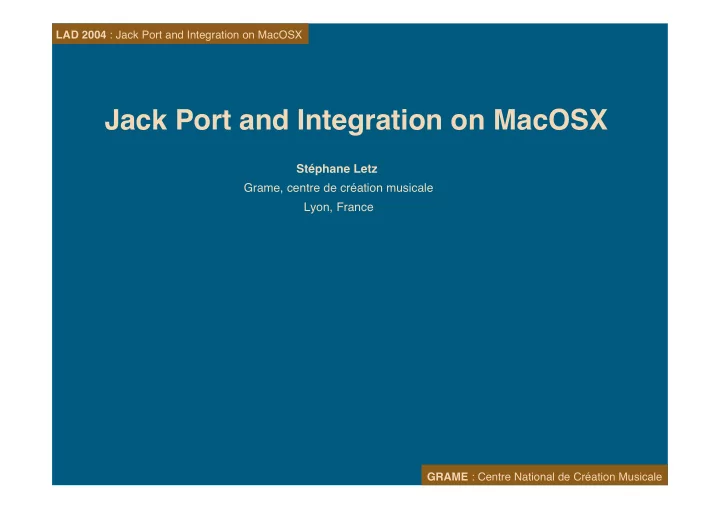 LAD 2004 : Jack Port and Integration on MacOSX

Jack Port and Integration on MacOSX

Stéphane Letz
Grame, centre de création musicale
Lyon, France

GRAME : Centre National de Création Musicale